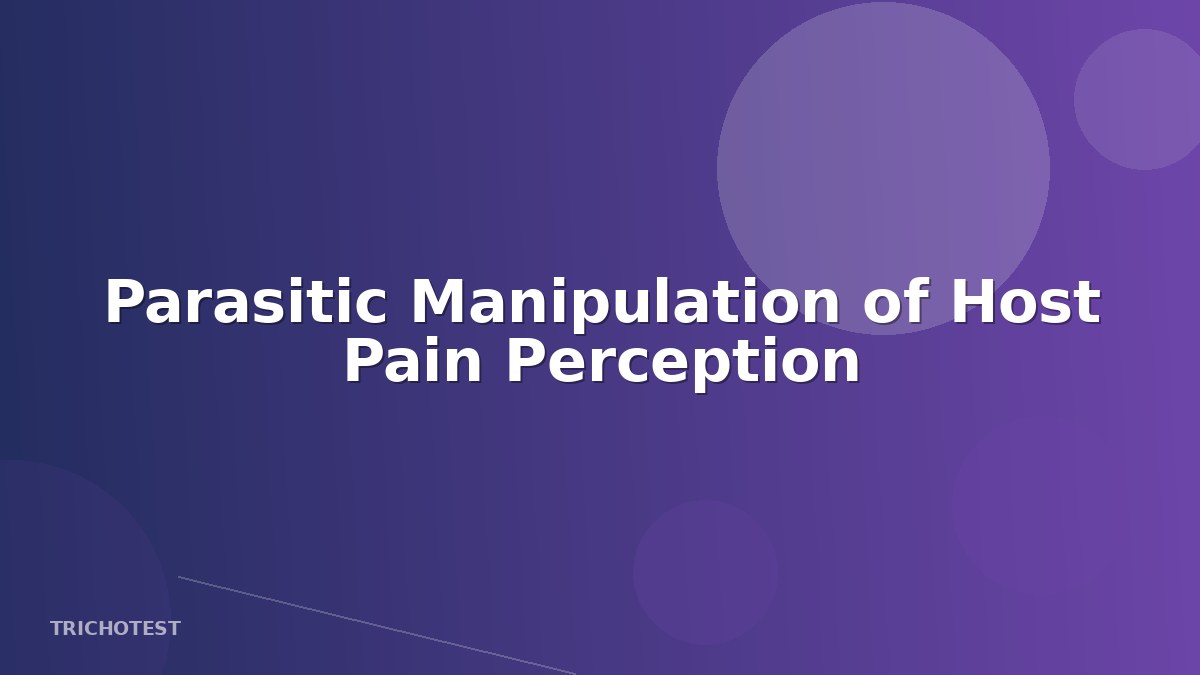 Parasitic Manipulation of Host Pain Perception

TRICHOTEST